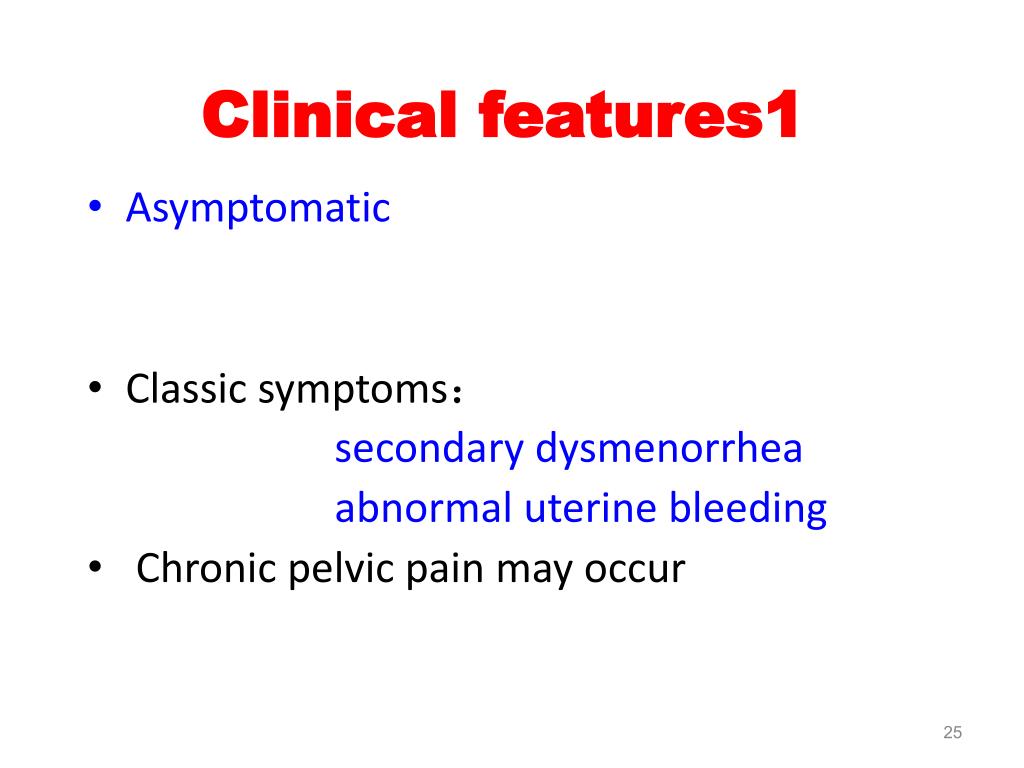 Clinical features1

• Asymptomatic

• Classic symptoms：
secondary dysmenorrhea
abnormal uterine bleeding
• Chronic pelvic pain may occur

25